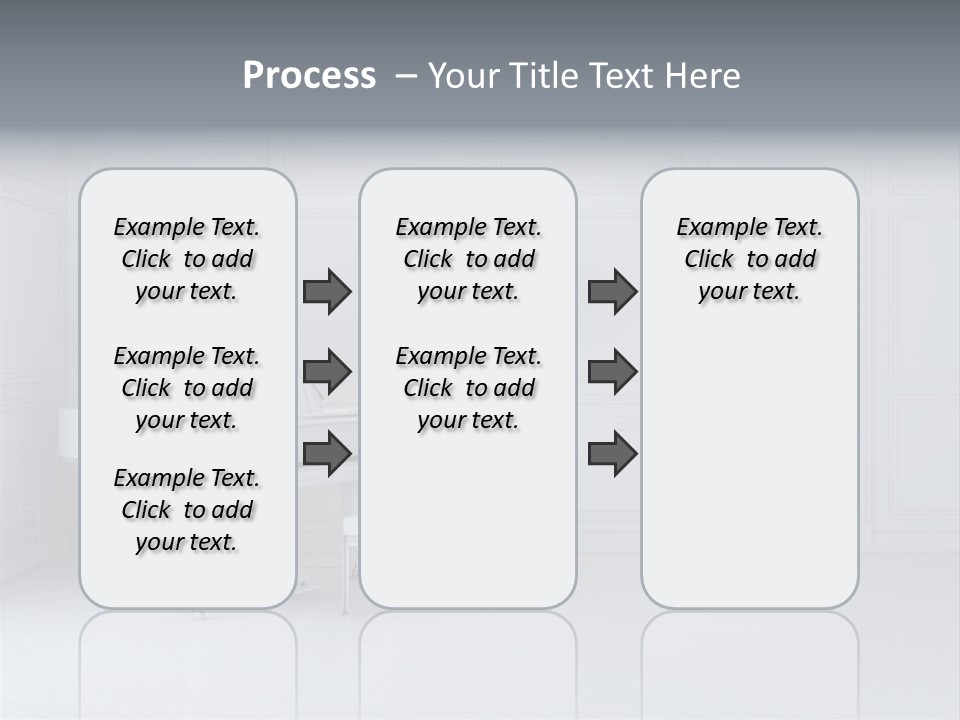 Process – Your Title Text Here

Example Text. Click to add your text.

Example Text. Click to add your text.

Example Text. Click to add your text.

Example Text. Click to add your text.

Example Text. Click to add your text.

Example Text. Click to add your text.